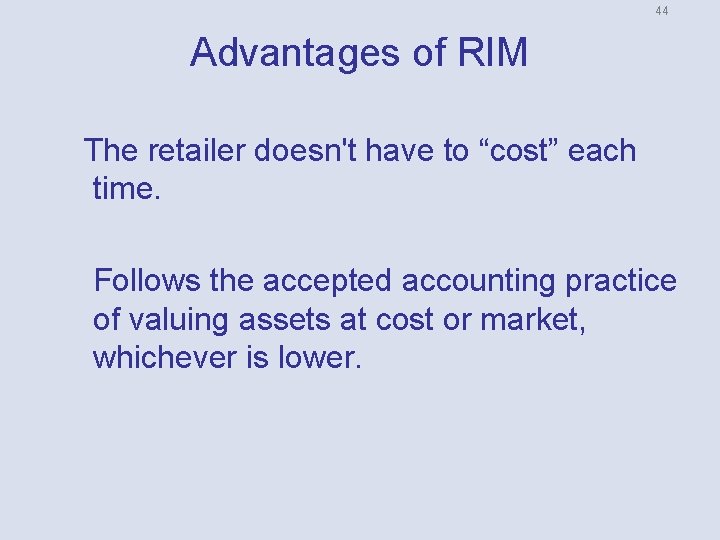 44

Advantages of RIM

The retailer doesn't have to “cost” each time.

Follows the accepted accounting practice of valuing assets at cost or market, whichever is lower.